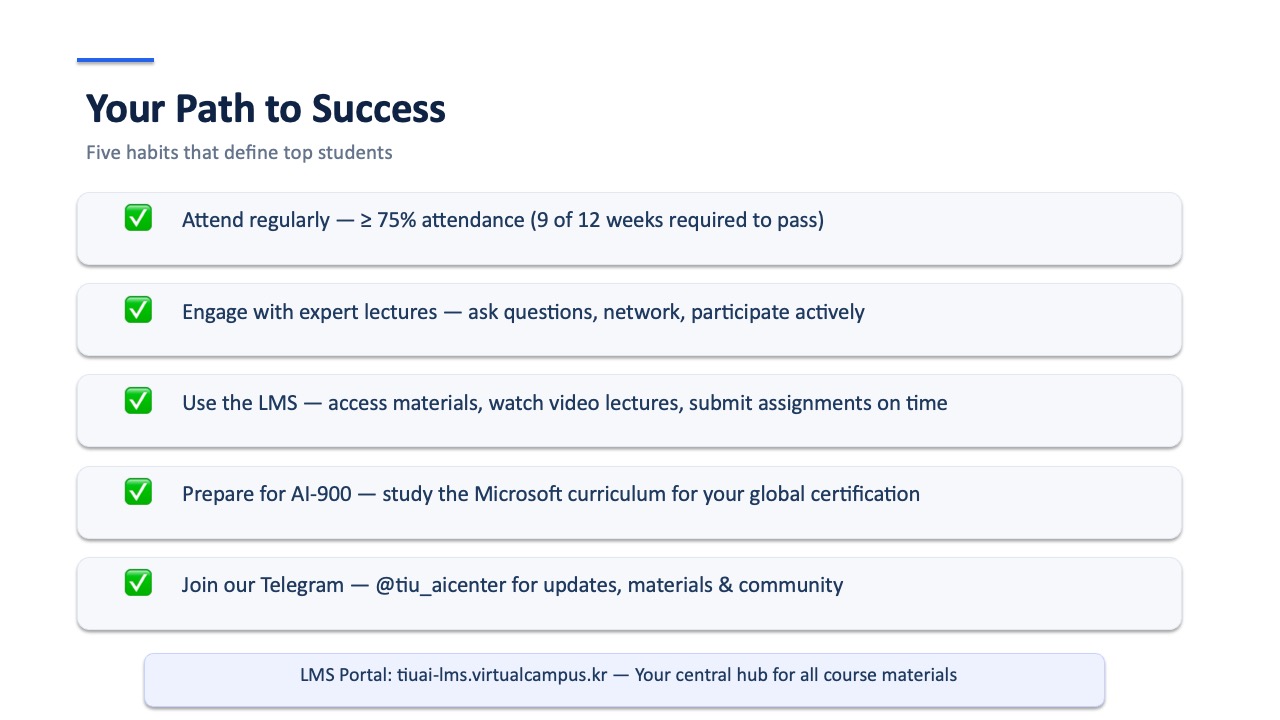 Your Path to Success

Five habits that define top students

✅ Attend regularly — ≥ 75% attendance (9 of 12 weeks required to pass)

✅ Engage with expert lectures — ask questions, network, participate actively

✅ Use the LMS — access materials, watch video lectures, submit assignments on time

✅ Prepare for AI-900 — study the Microsoft curriculum for your global certification

✅ Join our Telegram — @tiu_aicenter for updates, materials & community

LMS Portal: tiuai-lms.virtualcampus.kr — Your central hub for all course materials